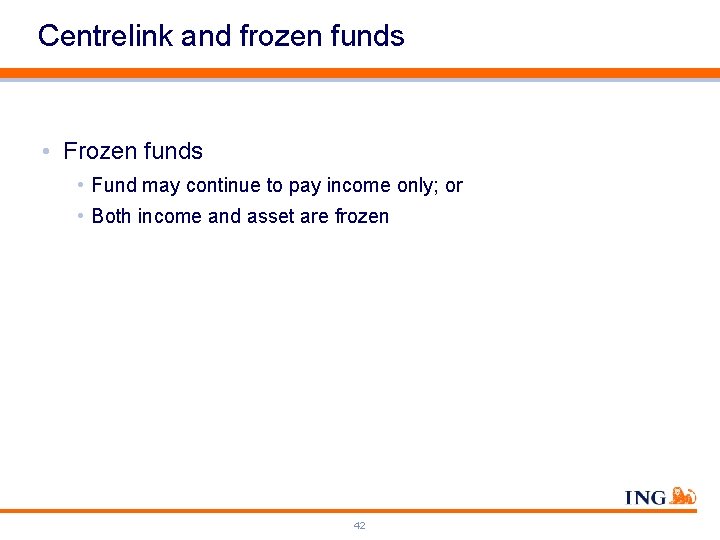 Centrelink and frozen funds

• Frozen funds
  • Fund may continue to pay income only; or
  • Both income and asset are frozen

ING

42